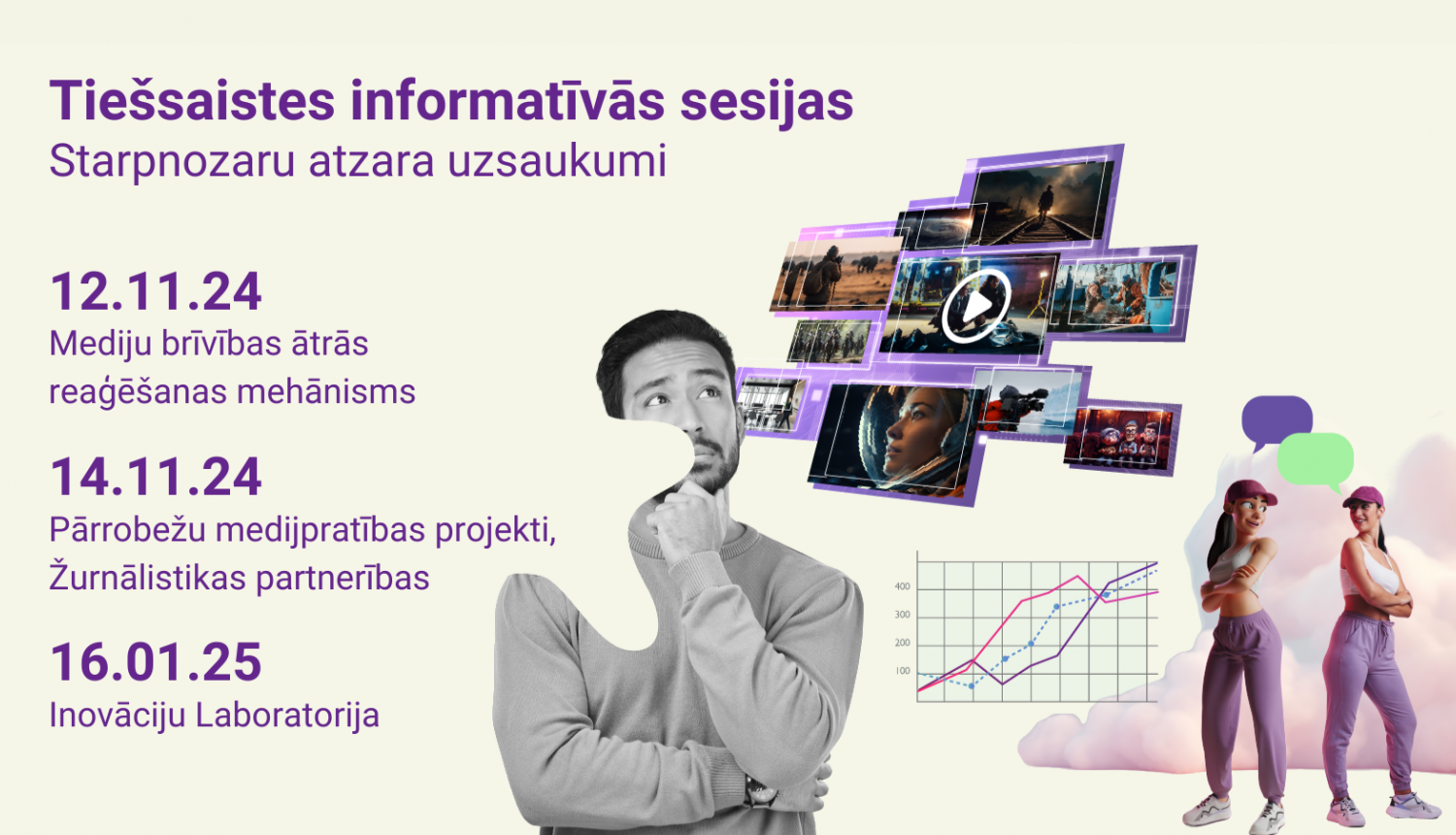 Tiešsaistes informatīvās sesijas
Starpnozaru atzara uzsaukumi

12.11.24
Mediju brīvības ātrās reaģēšanas mehānisms

14.11.24
Pārrobežu medijpratības projekti, Žurnālistikas partnerības

16.01.25
Inovāciju Laboratorija

400
300
200
100